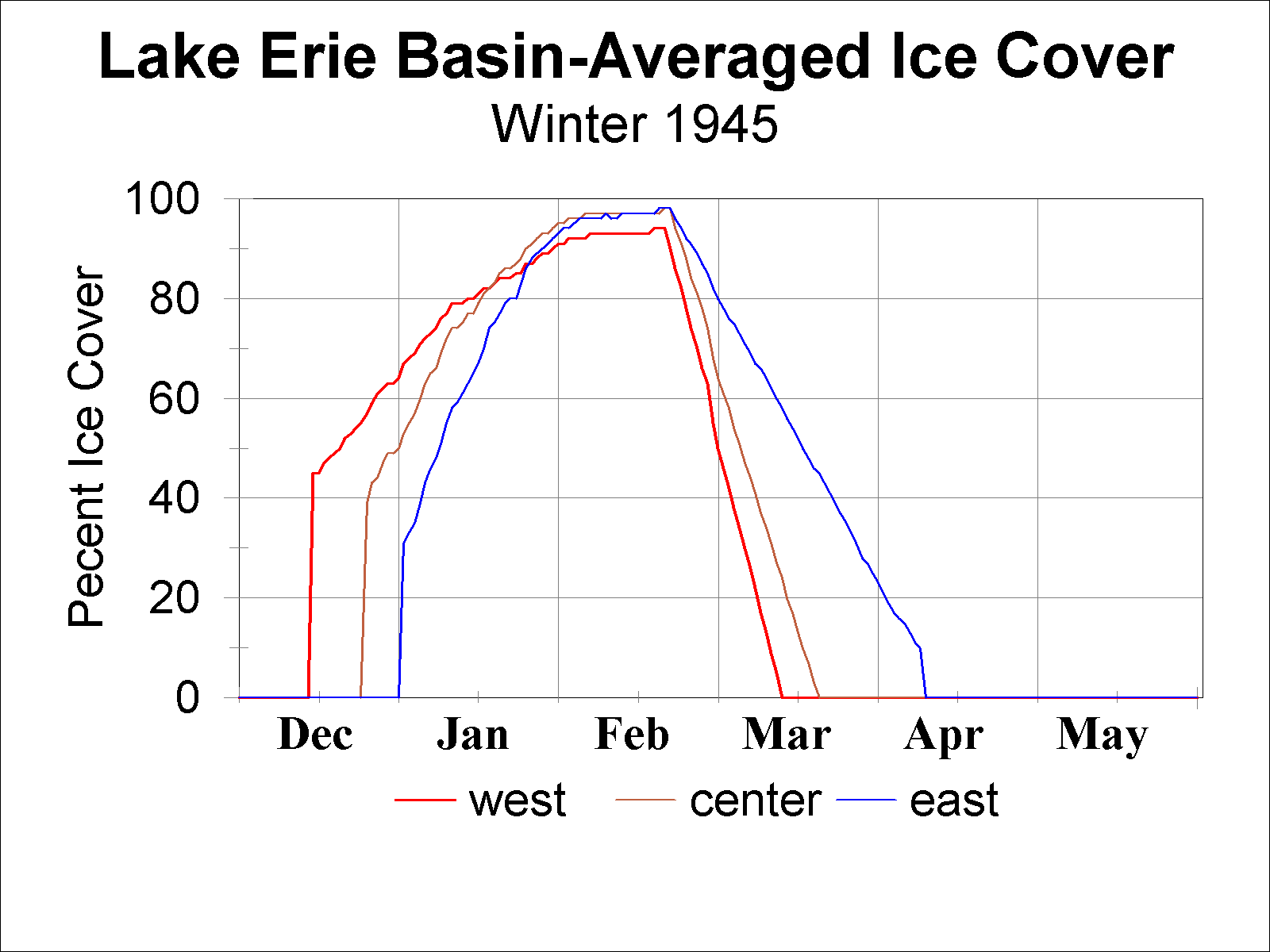 Lake Erie Basin-Averaged Ice Cover
Winter 1945

Pecent Ice Cover

100
80
60
40
20
0

Dec Jan Feb Mar Apr May

west center east